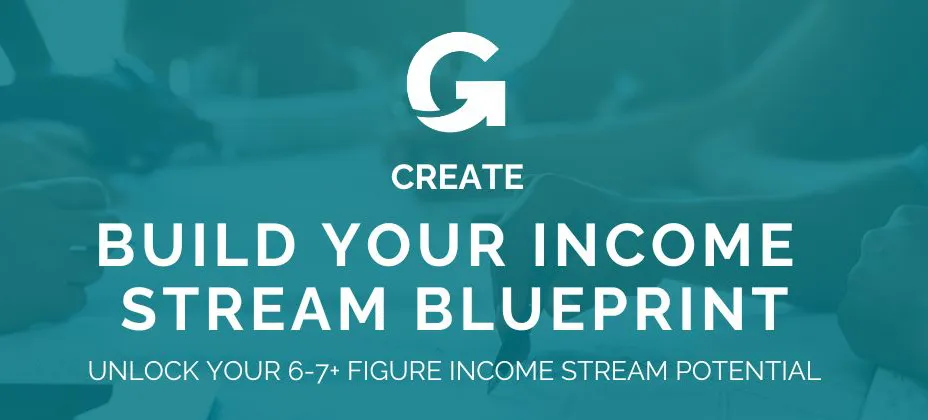 G

CREATE

BUILD YOUR INCOME STREAM BLUEPRINT

UNLOCK YOUR 6-7+ FIGURE INCOME STREAM POTENTIAL